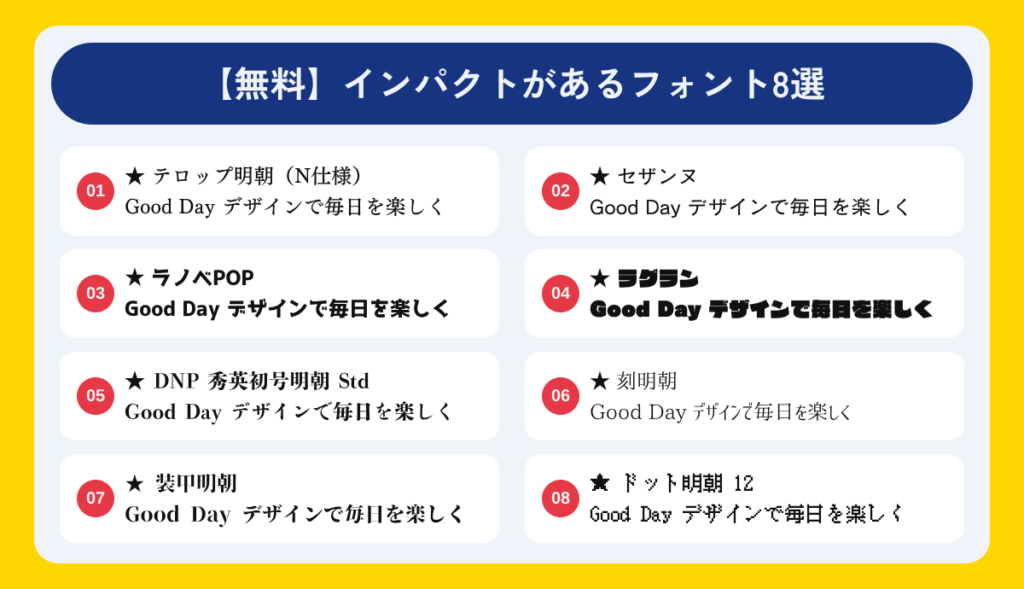 【無料】インパクトがあるフォント8選

01
★ テロップ明朝（N仕様）
Good Day デザインで毎日を楽しく

02
★ セザンヌ
Good Day デザインで毎日を楽しく

03
★ ラノベPOP
Good Day デザインで毎日を楽しく

04
★ ラグラン
Good Day デザインで毎日を楽しく

05
★ DNP 秀英初号明朝 Std
Good Day デザインで毎日を楽しく

06
★ 刻明朝
Good Day デザインで毎日を楽しく

07
★ 装甲明朝
Good Day デザインで毎日を楽しく

08
★ ドット明朝 12
Good Day デザインで毎日を楽しく